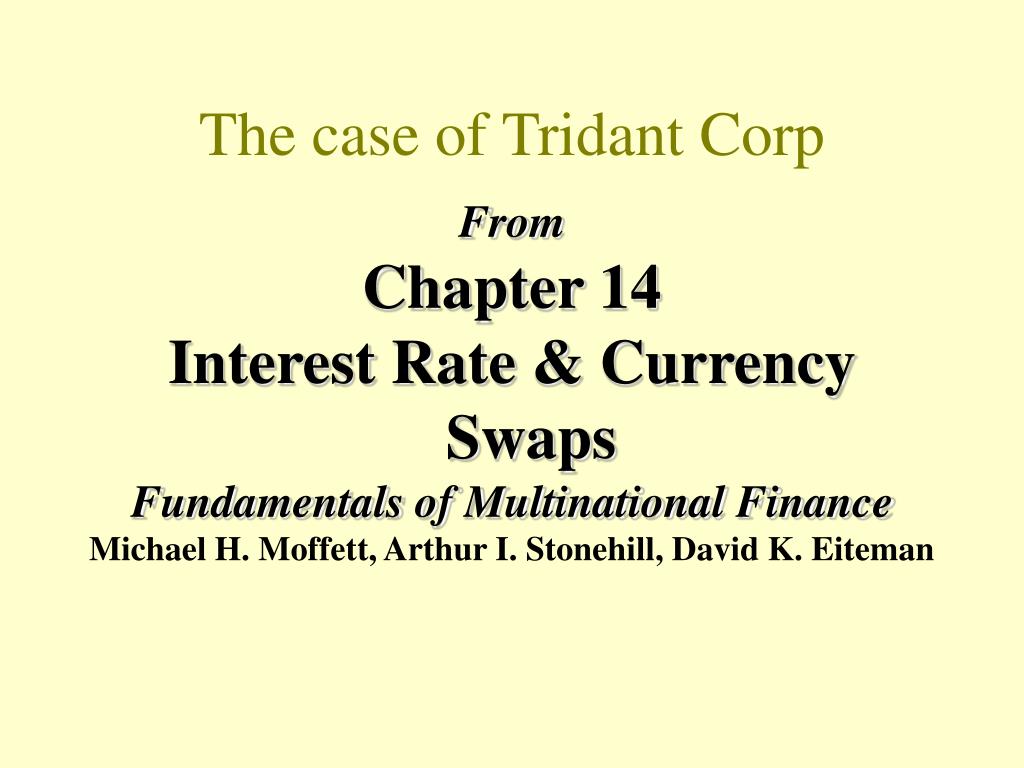 The case of Tridant Corp

From

Chapter 14
Interest Rate & Currency Swaps

Fundamentals of Multinational Finance
Michael H. Moffett, Arthur I. Stonehill, David K. Eiteman